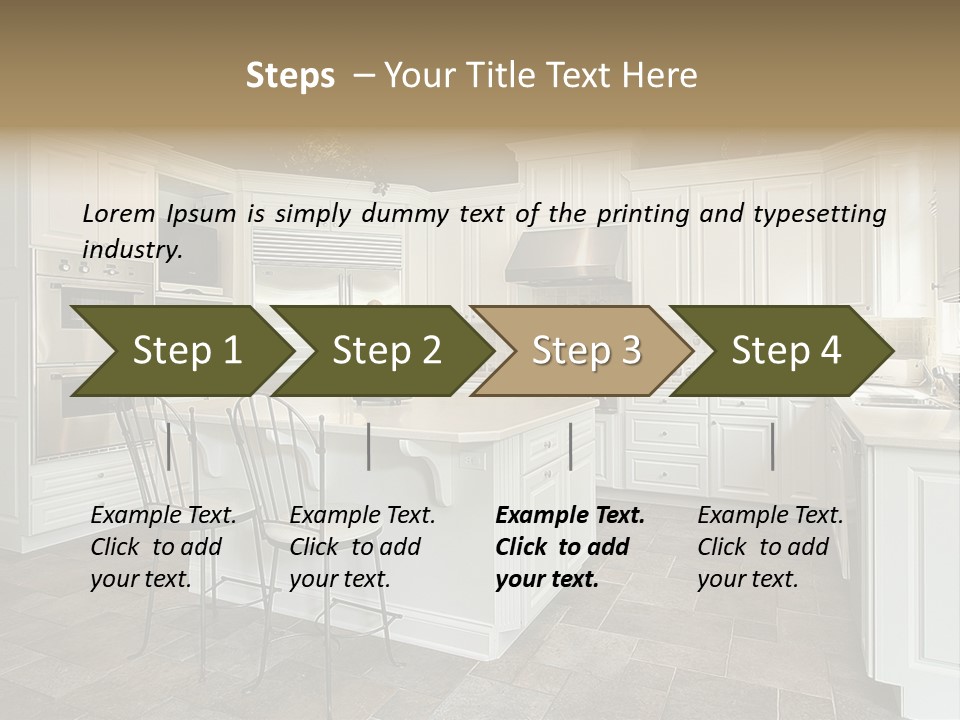 Steps – Your Title Text Here

Lorem Ipsum is simply dummy text of the printing and typesetting industry.

Step 1

Step 2

Step 3

Step 4

Example Text. Click to add your text.

Example Text. Click to add your text.

Example Text. Click to add your text.

Example Text. Click to add your text.